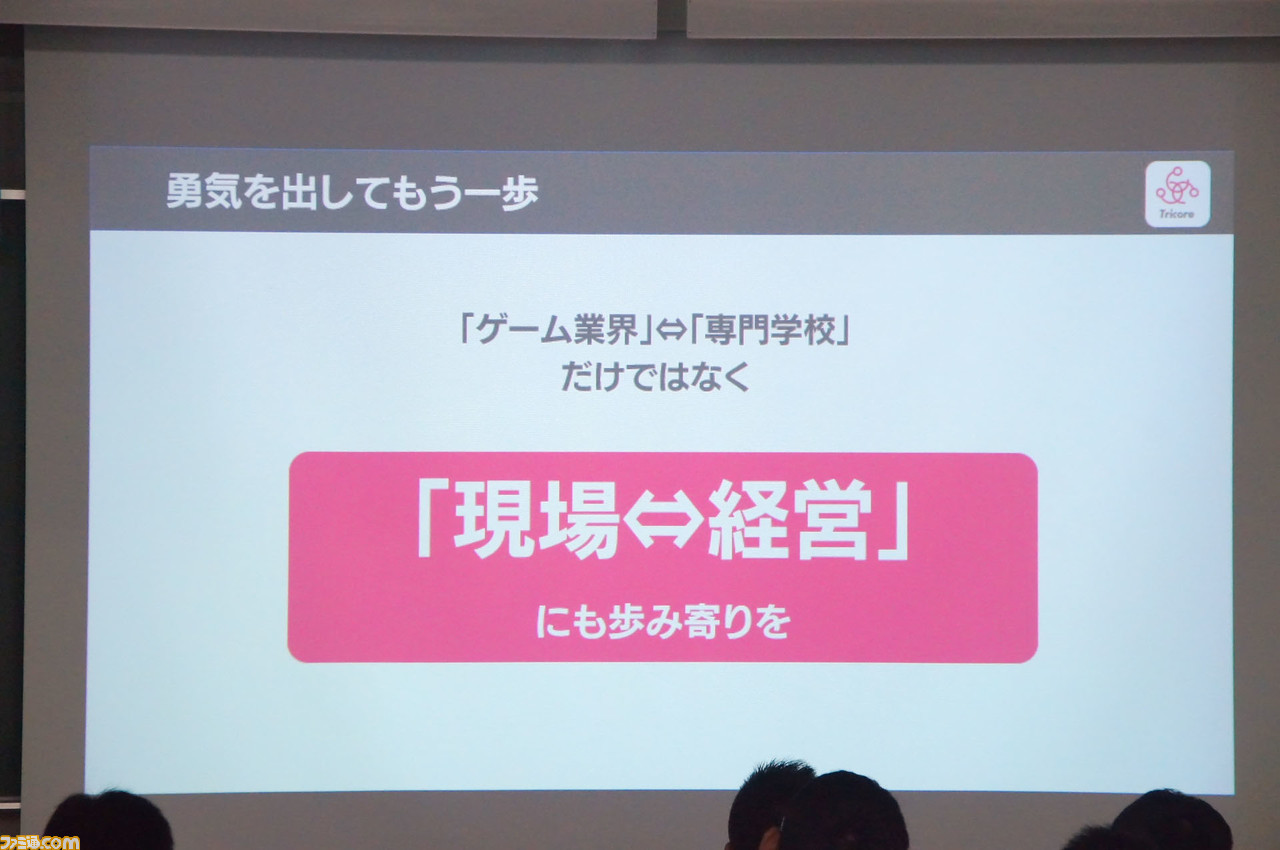 勇気を出してもう一歩

Tricore

「ゲーム業界」⇔「専門学校」
だけではなく

「現場⇔経営」

にも歩み寄りを

ファミ通.com